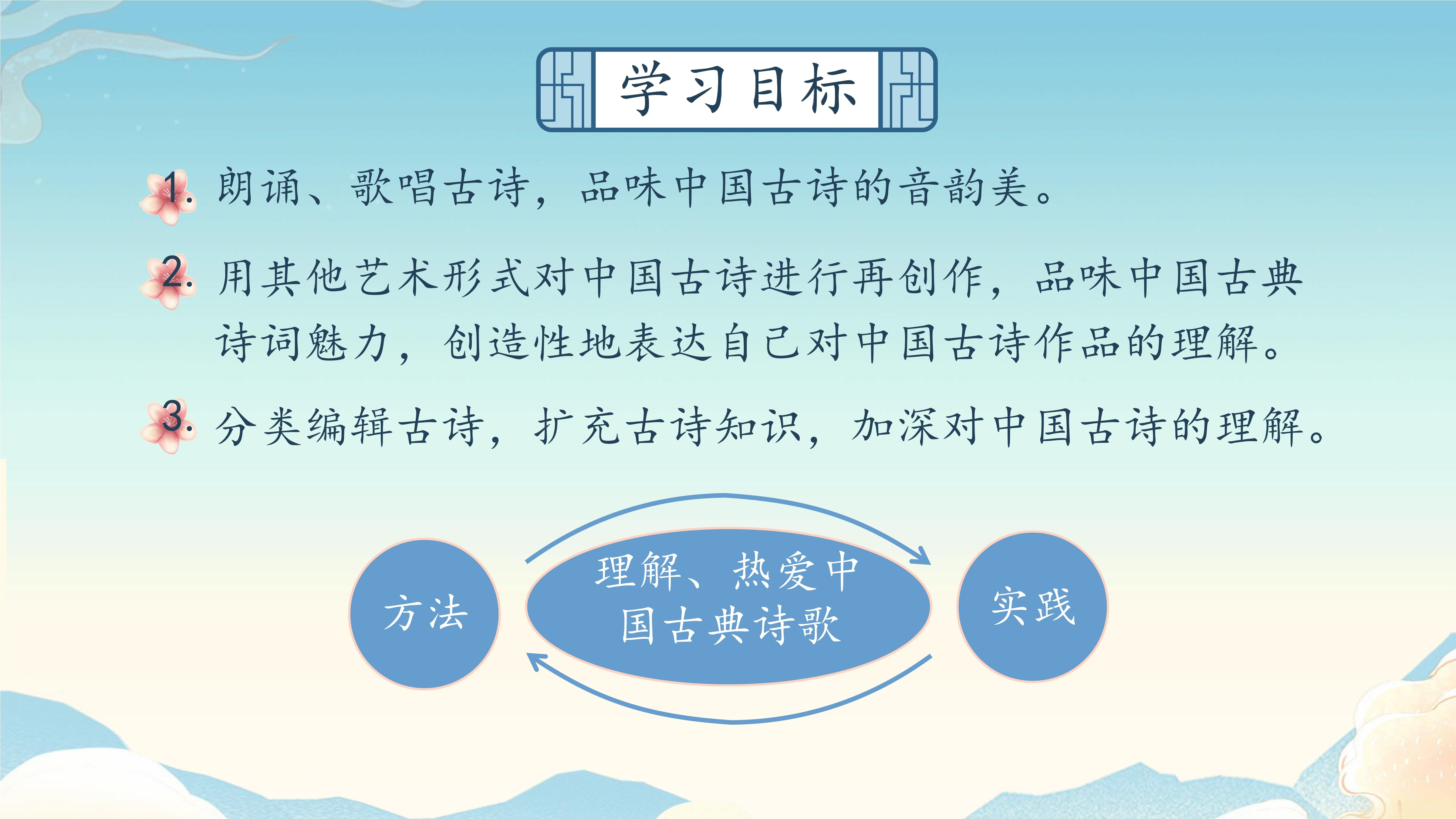 学习目标

1. 朗诵、歌唱古诗，品味中国古诗的音韵美。

2. 用其他艺术形式对中国古诗进行再创作，品味中国古典诗词魅力，创造性地表达自己对中国古诗作品的理解。

3. 分类编辑古诗，扩充古诗知识，加深对中国古诗的理解。

方法

理解、热爱中国古典诗歌

实践